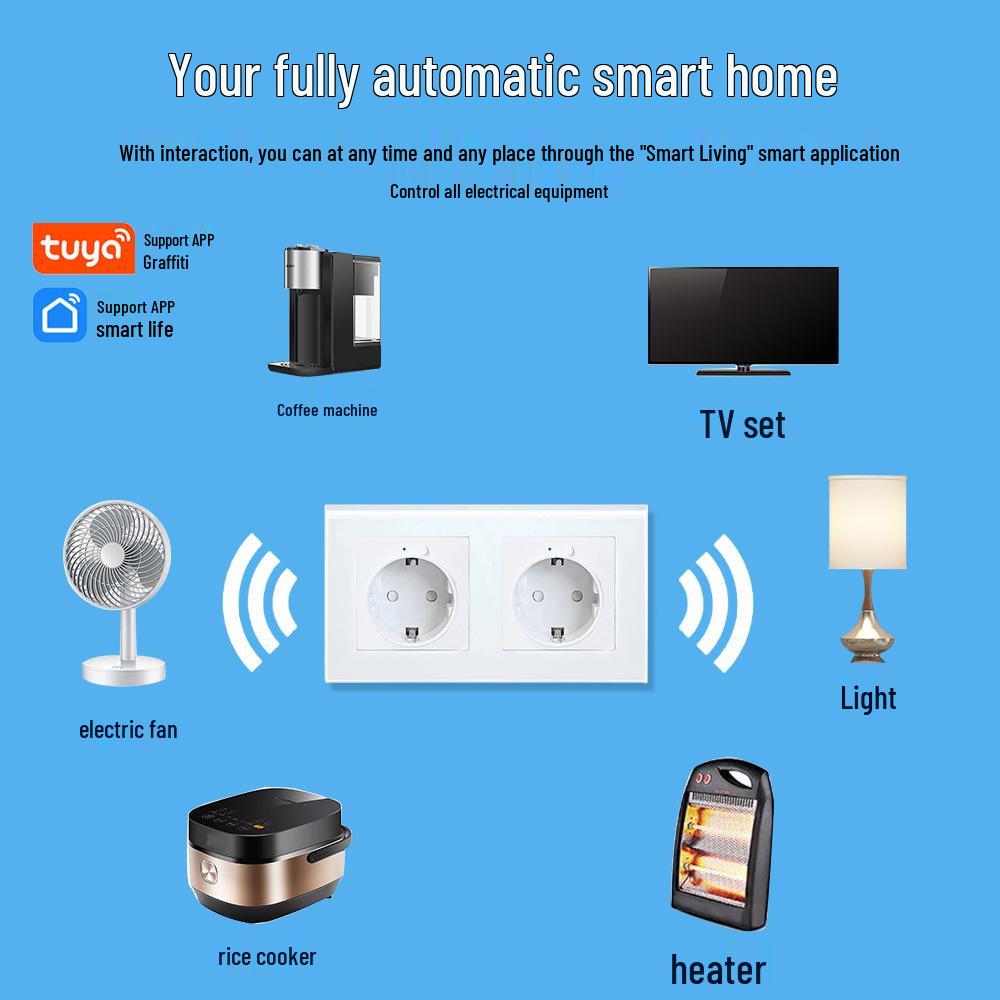 Your fully automatic smart home

With interaction, you can at any time and any place through the "Smart Living" smart application

Control all electrical equipment

tuya

Support APP
Graffiti

Support APP
smart life

Coffee machine

TV set

electric fan

Light

rice cooker

heater